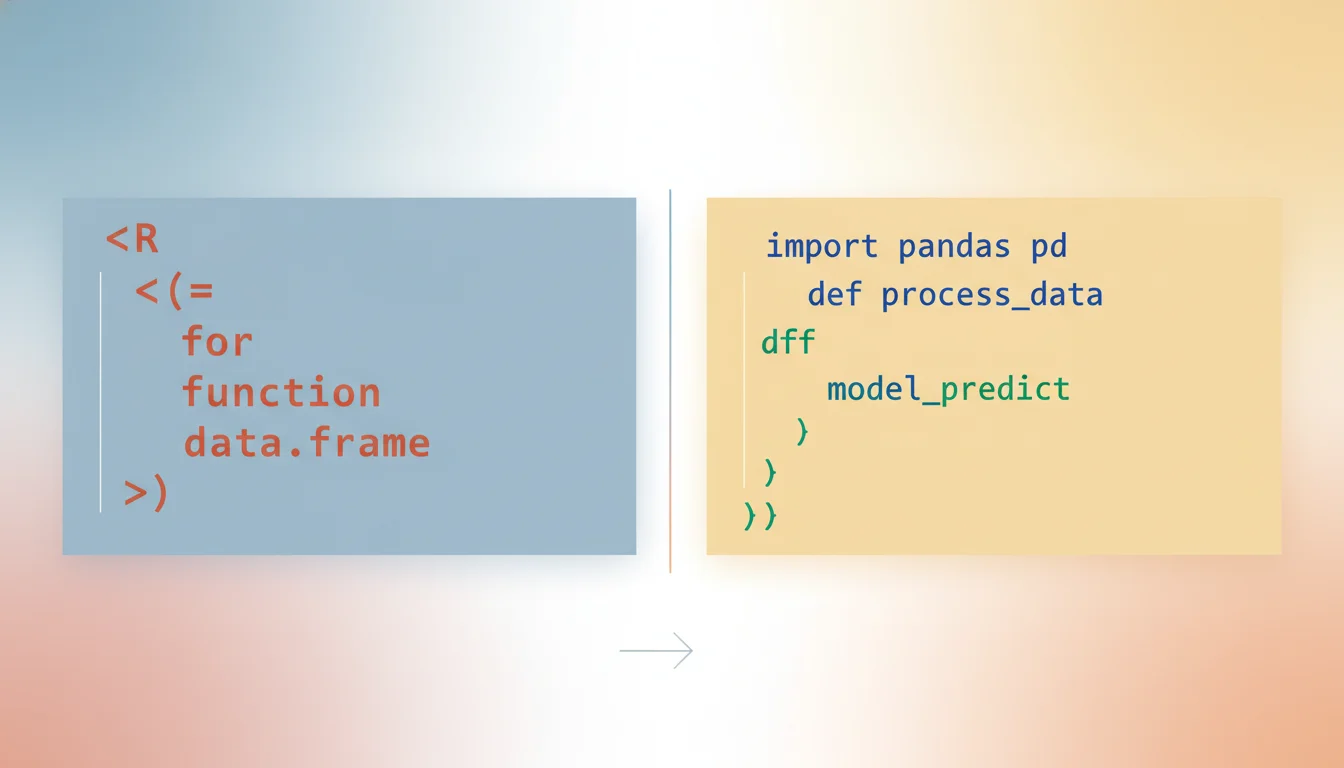 <R
<(=
for
function
data.frame
>)

import pandas pd
def process_data
dff
model_predict
)
)
))